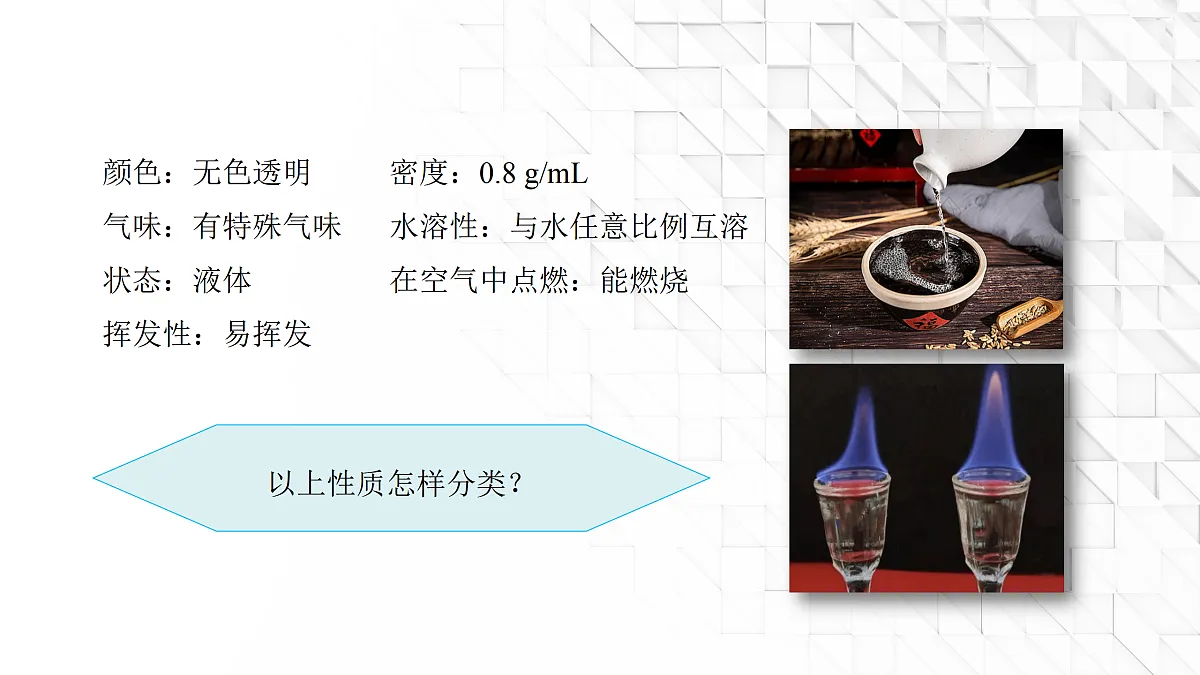 颜色：无色透明

气味：有特殊气味

状态：液体

挥发性：易挥发

密度：0.8 g/mL

水溶性：与水任意比例互溶

在空气中点燃：能燃烧

以上性质怎样分类？